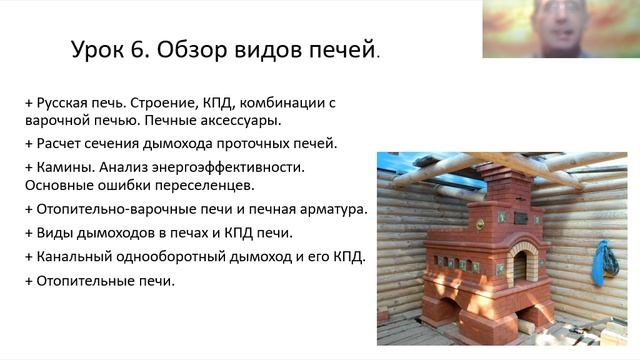 Урок 6. Обзор видов печей.

+ Русская печь. Строение, КПД, комбинации с варочной печью. Печные аксессуары.

+ Расчет сечения дымохода проточных печей.

+ Камины. Анализ энергоэффективности. Основные ошибки переселенцев.

+ Отопительно-варочные печи и печная арматура.

+ Виды дымоходов в печах и КПД печи.

+ Канальный однооборотный дымоход и его КПД.

+ Отопительные печи.